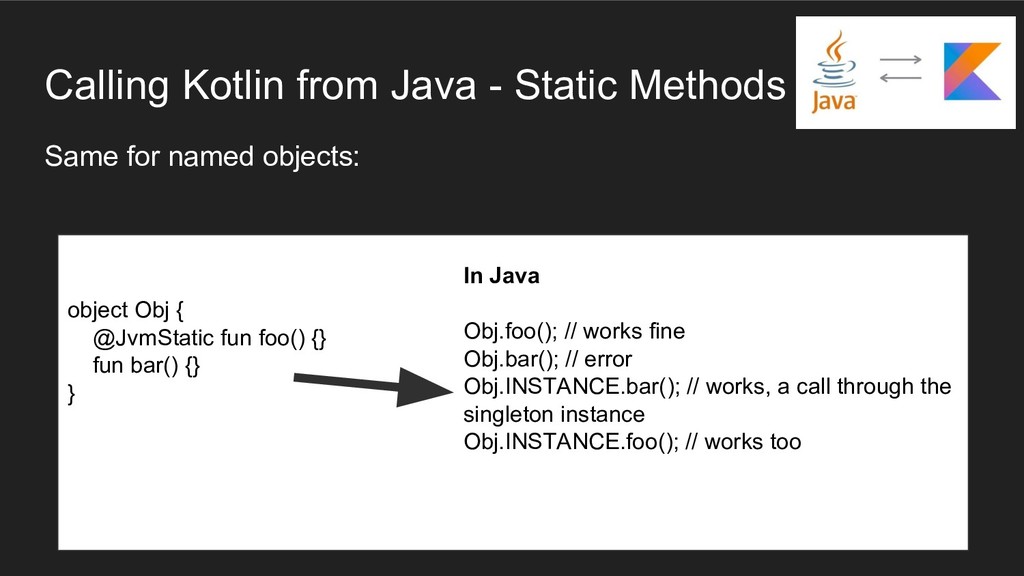 Calling Kotlin from Java - Static Methods

Java

Same for named objects:

object Obj {
@JvmStatic fun foo() {}
fun bar() {}
}

In Java

Obj.foo(); // works fine
Obj.bar(); // error
Obj.INSTANCE.bar(); // works, a call through the singleton instance
Obj.INSTANCE.foo(); // works too